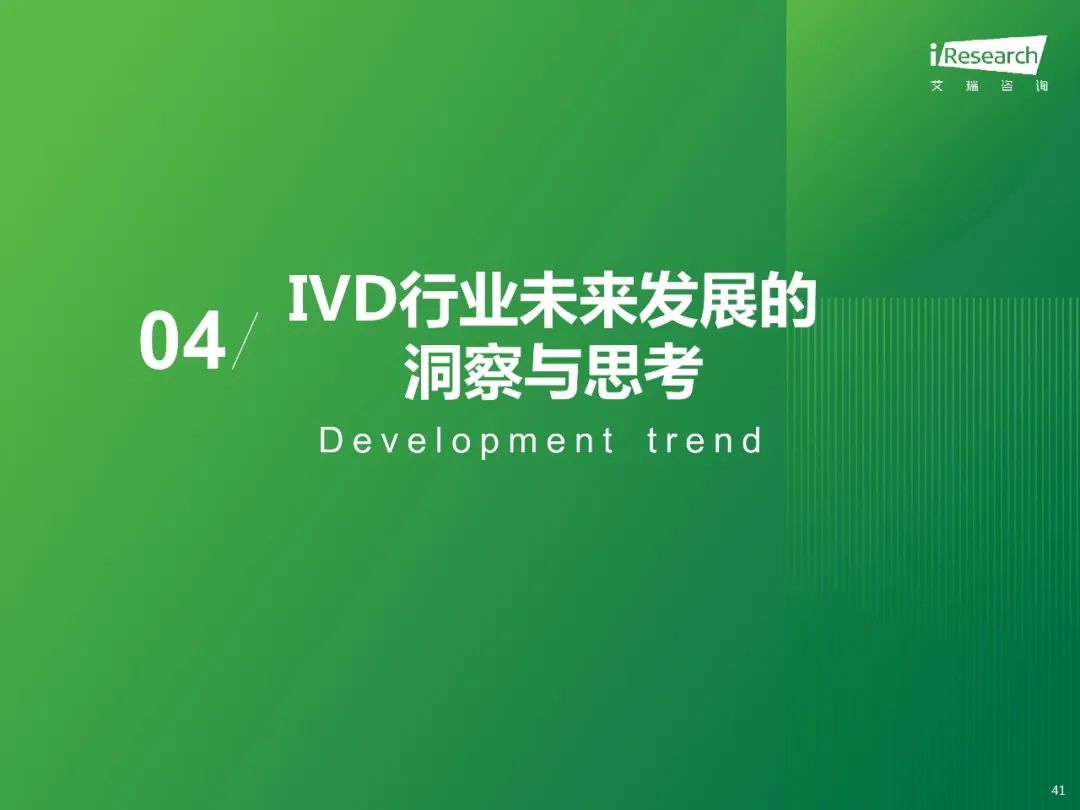 iResearch
艾 瑞 咨 询

04

IVD行业未来发展的洞察与思考

Development trend

41